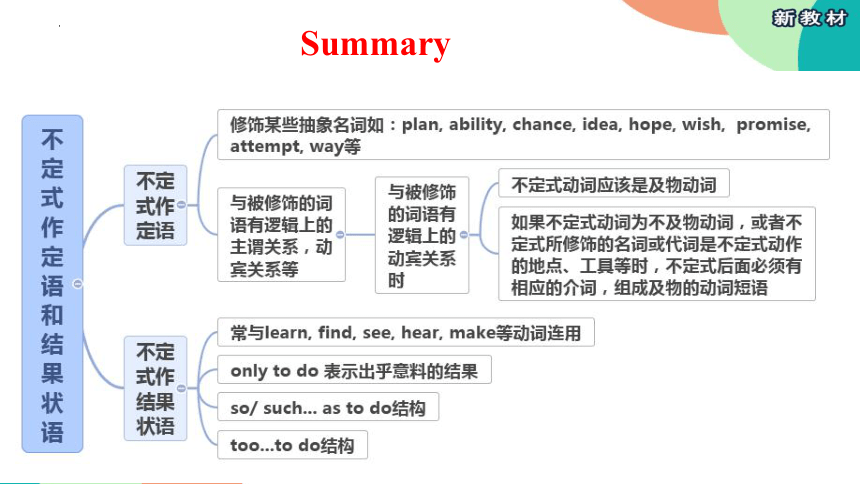 新教材

Summary

不定式作定语和结果状语

不定式作定语

修饰某些抽象名词如：plan, ability, chance, idea, hope, wish, promise, attempt, way等

与被修饰的词语有逻辑上的主谓关系，动宾关系等

与被修饰的词语有逻辑上的动宾关系时

不定式动词应该是及物动词

如果不定式动词为不及物动词，或者不定式所修饰的名词或代词是不定式动作的地点、工具等时，不定式后面必须有相应的介词，组成及物的动词短语

不定式作结果状语

常与learn, find, see, hear, make等动词连用

only to do 表示出乎意料的结果

so/ such... as to do结构

too...to do结构